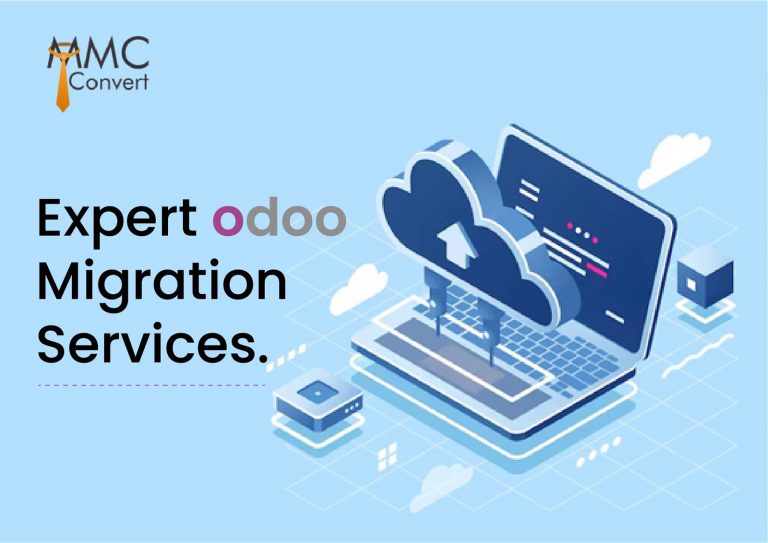 MMC
Convert

Expert odoo
Migration
Services.